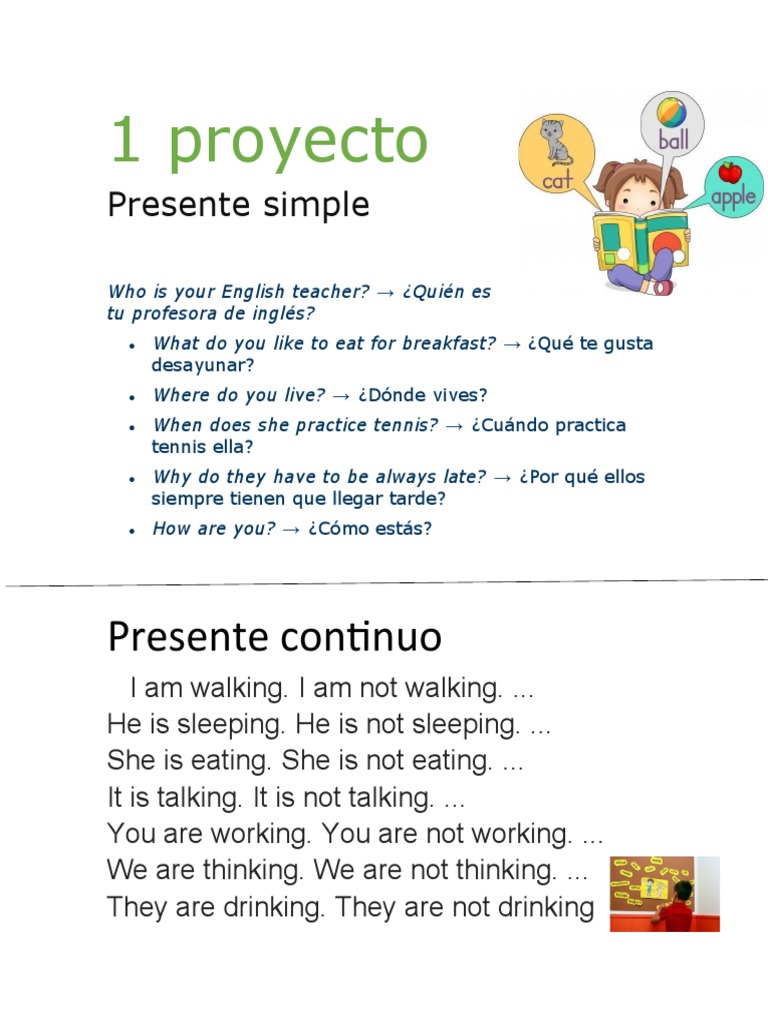 1 proyecto

Presente simple

cat

ball

apple

Who is your English teacher? → ¿Quién es tu profesora de inglés?

- What do you like to eat for breakfast? → ¿Qué te gusta desayunar?
- Where do you live? → ¿Dónde vives?
- When does she practice tennis? → ¿Cuándo practica tennis ella?
- Why do they have to be always late? → ¿Por qué ellos siempre tienen que llegar tarde?
- How are you? → ¿Cómo estás?

Presente continuo

I am walking. I am not walking. ...
He is sleeping. He is not sleeping. ...
She is eating. She is not eating. ...
It is talking. It is not talking. ...
You are working. You are not working. ...
We are thinking. We are not thinking. ...
They are drinking. They are not drinking